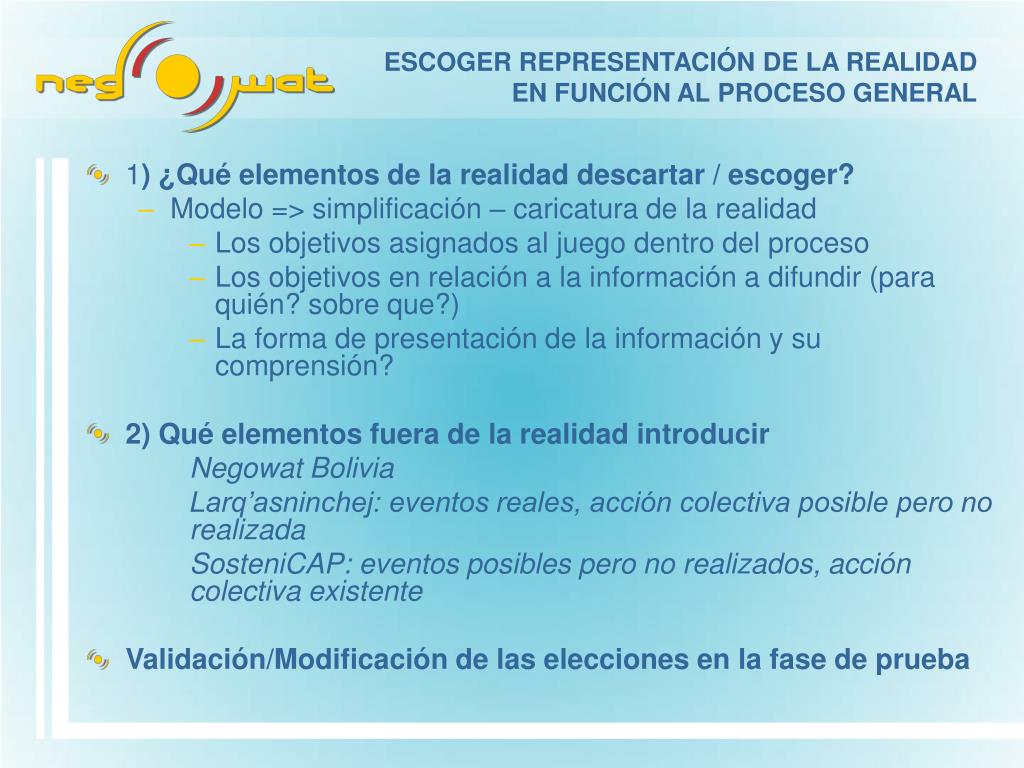 neg wat

ESCOGER REPRESENTACIÓN DE LA REALIDAD EN FUNCIÓN AL PROCESO GENERAL

1) ¿Qué elementos de la realidad descartar / escoger?
– Modelo => simplificación – caricatura de la realidad
– Los objetivos asignados al juego dentro del proceso
– Los objetivos en relación a la información a difundir (para quién? sobre que?)
– La forma de presentación de la información y su comprensión?

2) Qué elementos fuera de la realidad introducir
Negowat Bolivia
Larq'asninchej: eventos reales, acción colectiva posible pero no realizada
SosteniCAP: eventos posibles pero no realizados, acción colectiva existente

Validación/Modificación de las elecciones en la fase de prueba